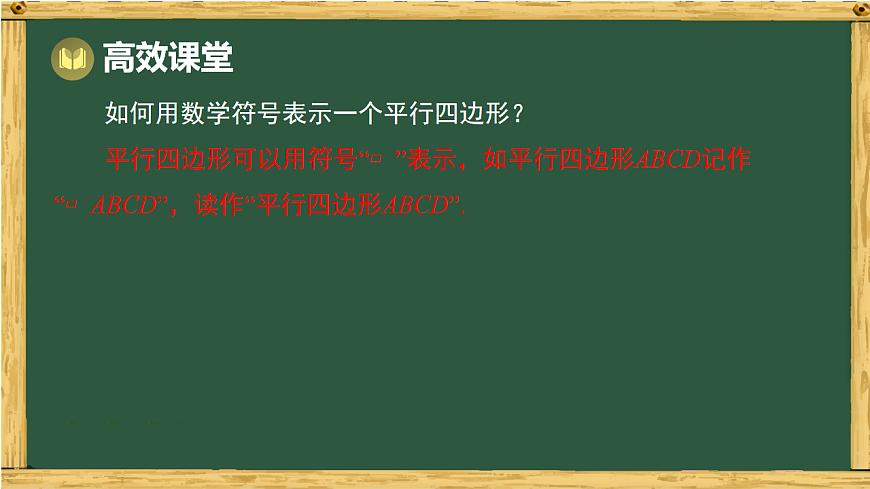 高效课堂

如何用数学符号表示一个平行四边形？

平行四边形可以用符号“▱ ”表示，如平行四边形$ABCD$记作“▱ $ABCD$”，读作“平行四边形$ABCD$”.